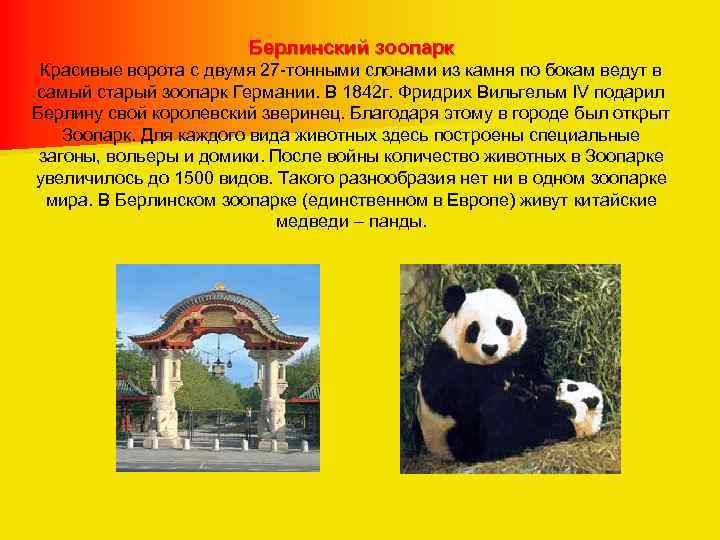 Берлинский зоопарк

Красивые ворота с двумя 27-тонными слонами из камня по бокам ведут в самый старый зоопарк Германии. В 1842г. Фридрих Вильгельм IV подарил Берлину свой королевский зверинец. Благодаря этому в городе был открыт Зоопарк. Для каждого вида животных здесь построены специальные загоны, вольеры и домики. После войны количество животных в Зоопарке увеличилось до 1500 видов. Такого разнообразия нет ни в одном зоопарке мира. В Берлинском зоопарке (единственном в Европе) живут китайские медведи – панды.